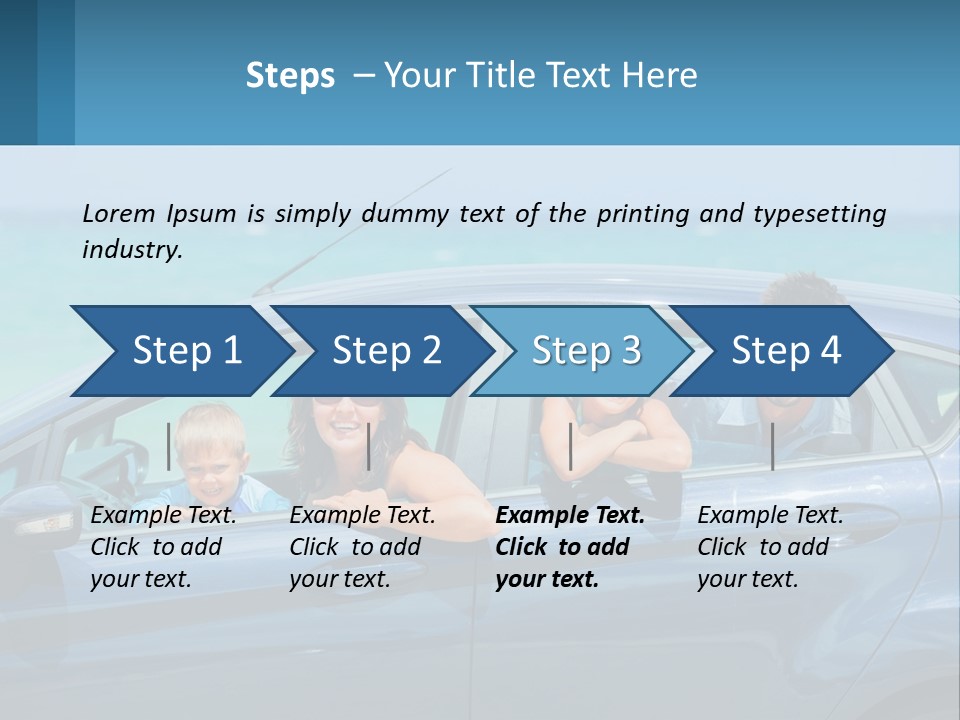 Steps – Your Title Text Here

Lorem Ipsum is simply dummy text of the printing and typesetting industry.

Step 1

Step 2

Step 3

Step 4

Example Text. Click to add your text.

Example Text. Click to add your text.

Example Text. Click to add your text.

Example Text. Click to add your text.